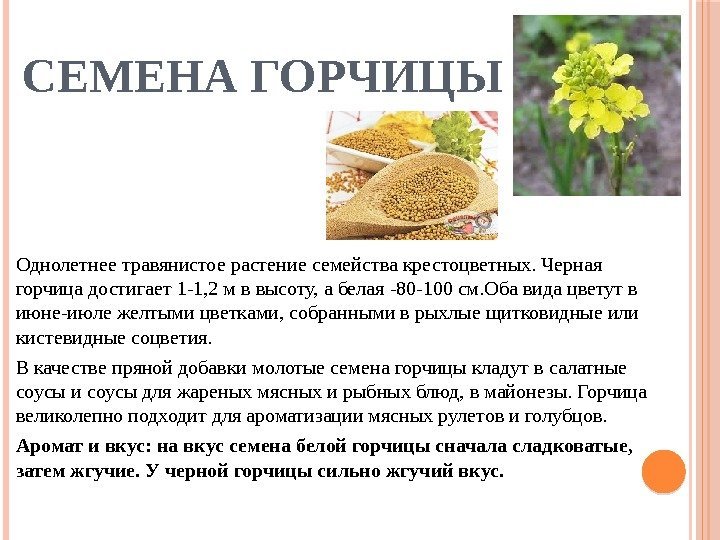 СЕМЕНА ГОРЧИЦЫ

Однолетнее травянистое растение семейства крестоцветных. Черная горчица достигает 1-1,2 м в высоту, а белая -80-100 см.Оба вида цветут в июне-июле желтыми цветками, собранными в рыхлые щитковидные или кистевидные соцветия.

В качестве пряной добавки молотые семена горчицы кладут в салатные соусы и соусы для жареных мясных и рыбных блюд, в майонезы. Горчица великолепно подходит для ароматизации мясных рулетов и голубцов.

Аромат и вкус: на вкус семена белой горчицы сначала сладковатые, затем жгучие. У черной горчицы сильно жгучий вкус.